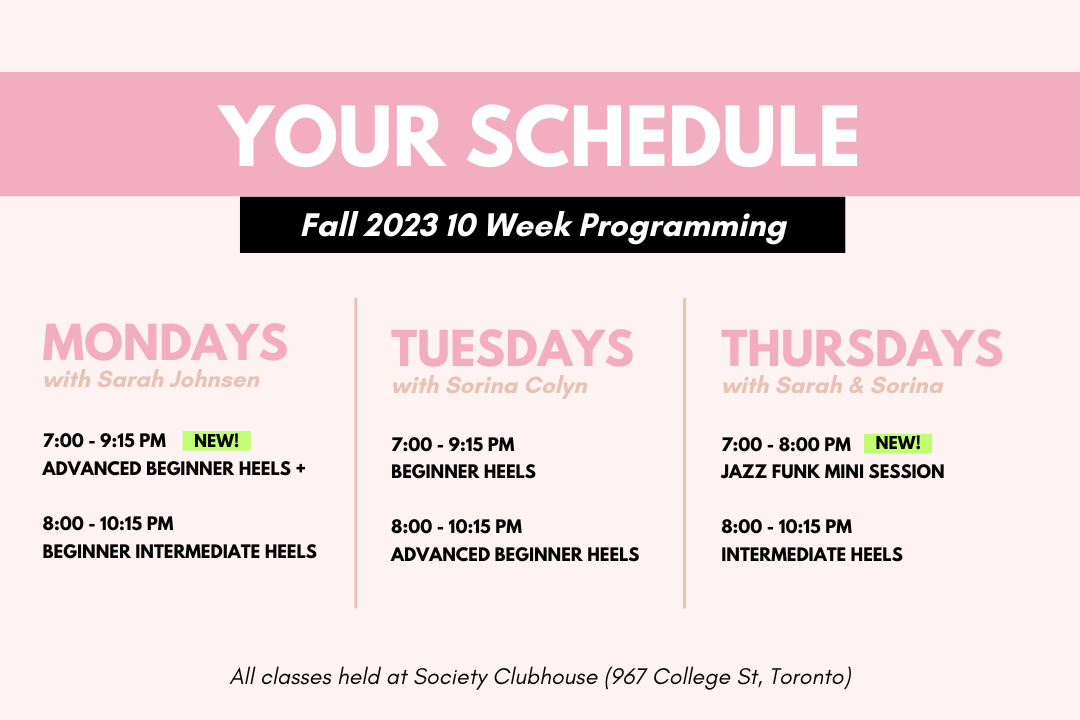 YOUR SCHEDULE

Fall 2023 10 Week Programming

MONDAYS
with Sarah Johnsen

7:00 - 9:15 PM NEW!
ADVANCED BEGINNER HEELS +

8:00 - 10:15 PM
BEGINNER INTERMEDIATE HEELS

TUESDAYS
with Sorina Colyn

7:00 - 9:15 PM
BEGINNER HEELS

8:00 - 10:15 PM
ADVANCED BEGINNER HEELS

THURSDAYS
with Sarah & Sorina

7:00 - 8:00 PM NEW!
JAZZ FUNK MINI SESSION

8:00 - 10:15 PM
INTERMEDIATE HEELS

All classes held at Society Clubhouse (967 College St, Toronto)